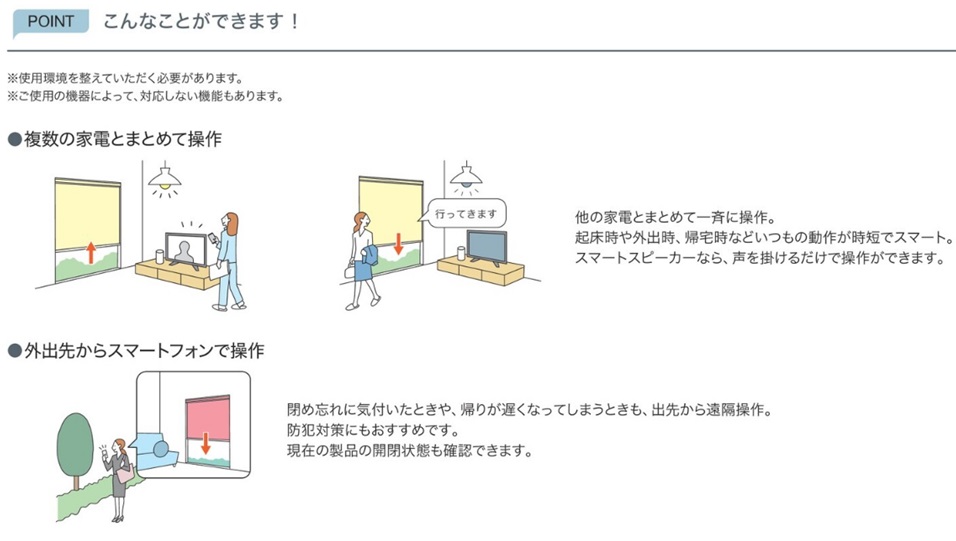 POINT こんなことができます！

※使用環境を整えていただく必要があります。
※ご使用の機器によって、対応しない機能もあります。

●複数の家電とまとめて操作

行ってきます

他の家電とまとめて一斉に操作。
起床時や外出時、帰宅時などいつもの動作が時短でスマート。
スマートスピーカーなら、声を掛けるだけで操作ができます。

●外出先からスマートフォンで操作

閉め忘れに気付いたときや、帰りが遅くなってしまうときも、出先から遠隔操作。
防犯対策にもおすすめです。
現在の製品の開閉状態も確認できます。